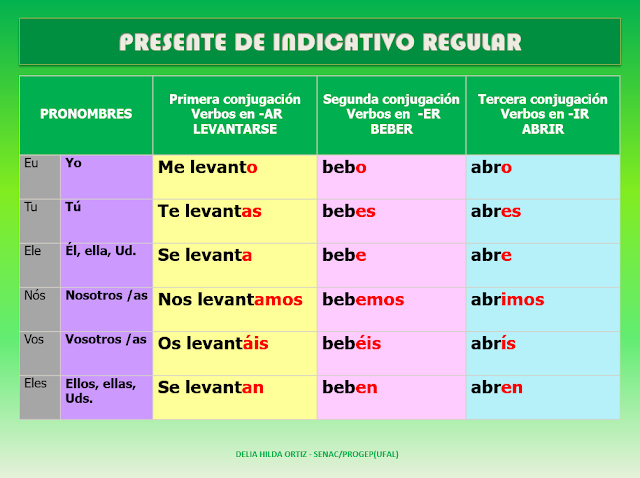 PRESENTE DE INDICATIVO REGULAR

| PRONOMBRES | | Primera conjugación Verbos en -AR LEVANTARSE | Segunda conjugación Verbos en -ER BEBER | Tercera conjugación Verbos en -IR ABRIR |
|---|---|---|---|---|
| Eu | Yo | Me levanto | bebo | abro |
| Tu | Tú | Te levantas | bebes | abres |
| Ele | Él, ella, Ud. | Se levanta | bebe | abre |
| Nós | Nosotros /as | Nos levantamos | bebemos | abrimos |
| Vos | Vosotros /as | Os levantáis | bebéis | abrís |
| Eles | Ellos, ellas, Uds. | Se levantan | beben | abren |

DELIA HILDA ORTIZ - SENAC/PROGEP(UFAL)